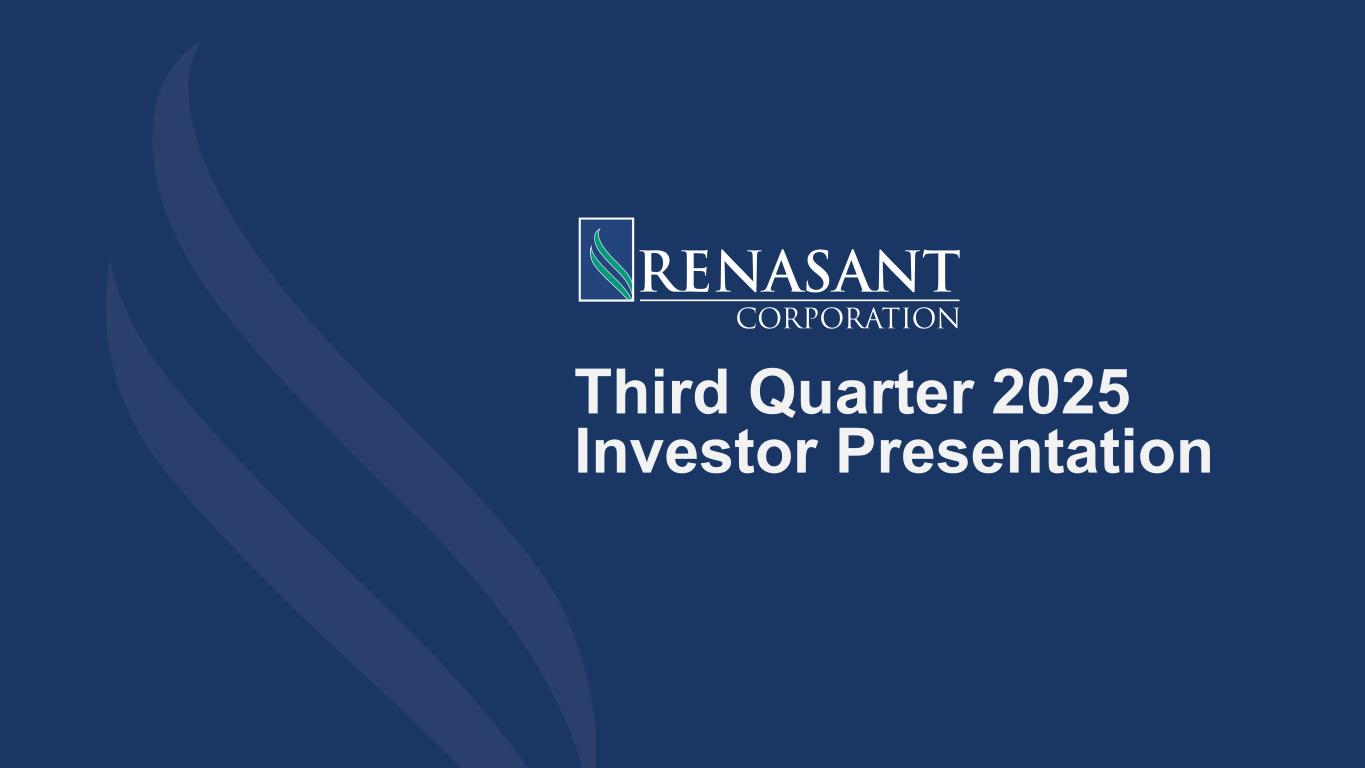 RENASANT
CORPORATION

Third Quarter 2025
Investor Presentation